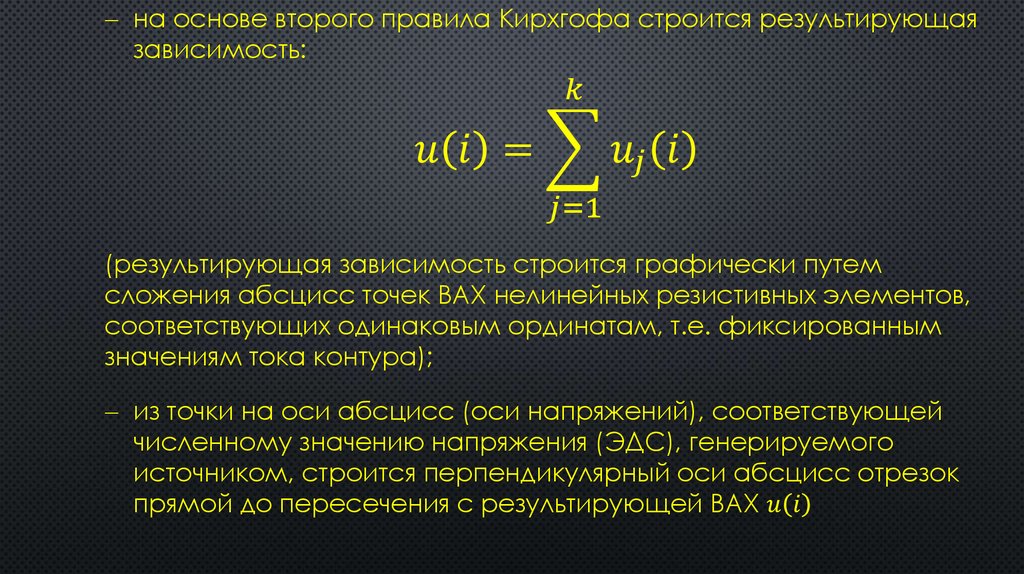 – на основе второго правила Кирхгофа строится результирующая зависимость:

$u(i) = \sum_{j=1}^{k} u_j(i)$

(результирующая зависимость строится графически путем сложения абсцисс точек ВАХ нелинейных резистивных элементов, соответствующих одинаковым ординатам, т.е. фиксированным значениям тока контура);

– из точки на оси абсцисс (оси напряжений), соответствующей численному значению напряжения (ЭДС), генерируемого источником, строится перпендикулярный оси абсцисс отрезок прямой до пересечения с результирующей ВАХ $u(i)$